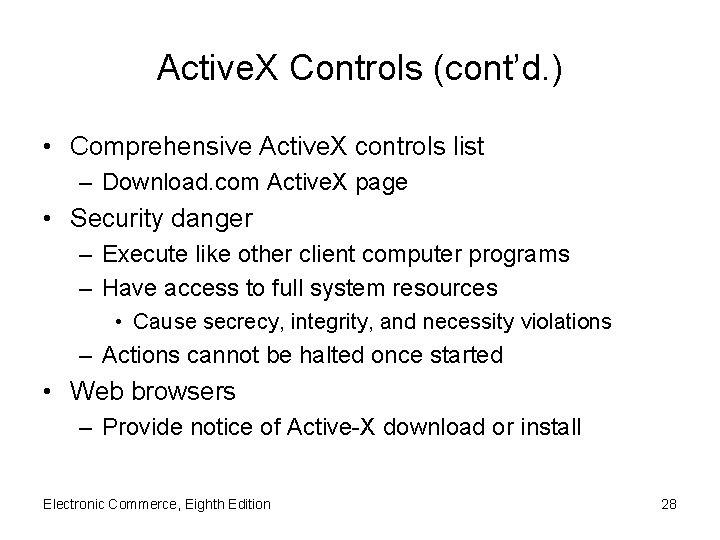 ActiveX Controls (cont'd.)

• Comprehensive ActiveX controls list
  – Download.com ActiveX page
• Security danger
  – Execute like other client computer programs
  – Have access to full system resources
    • Cause secrecy, integrity, and necessity violations
  – Actions cannot be halted once started
• Web browsers
  – Provide notice of Active-X download or install

Electronic Commerce, Eighth Edition

28